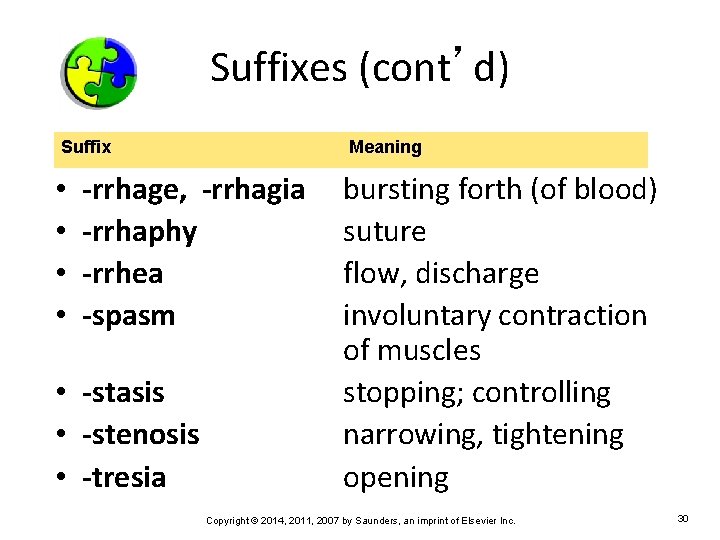 Suffixes (cont’d)

| Suffix | Meaning |
|---|---|
| • -rrhage, -rrhagia | bursting forth (of blood) |
| • -rrhaphy | suture |
| • -rrhea | flow, discharge |
| • -spasm | involuntary contraction of muscles |
| • -stasis | stopping; controlling |
| • -stenosis | narrowing, tightening |
| • -tresia | opening |

Copyright © 2014, 2011, 2007 by Saunders, an imprint of Elsevier Inc.

30